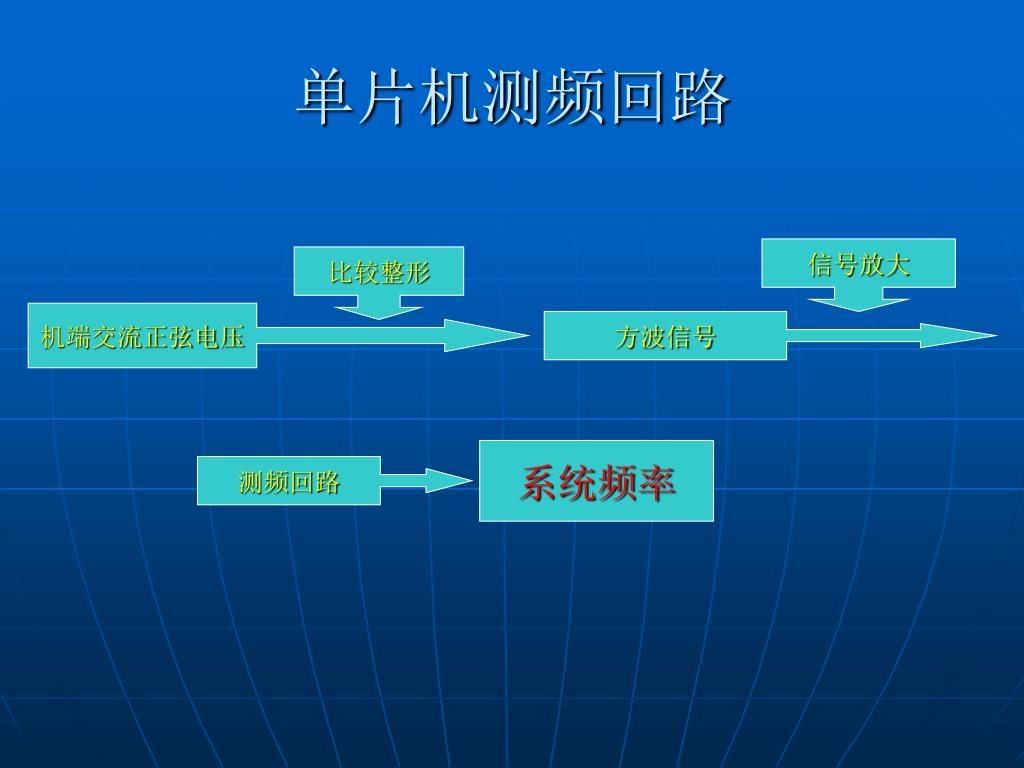 单片机测频回路

比较整形

信号放大

机端交流正弦电压

方波信号

测频回路

系统频率